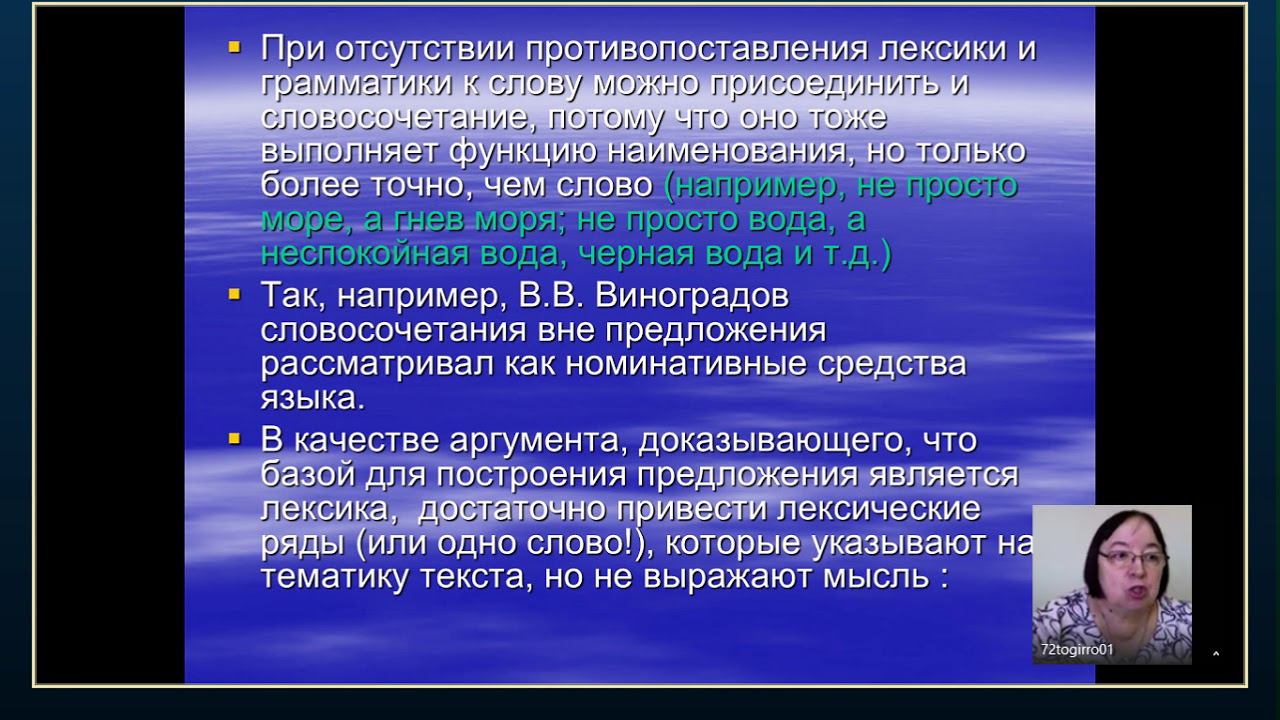 При отсутствии противопоставления лексики и грамматики к слову можно присоединить и словосочетание, потому что оно тоже выполняет функцию наименования, но только более точно, чем слово (например, не просто море, а гнев моря; не просто вода, а неспокойная вода, черная вода и т.д.)

Так, например, В.В. Виноградов словосочетания вне предложения рассматривал как номинативные средства языка.

В качестве аргумента, доказывающего, что базой для построения предложения является лексика, достаточно привести лексические ряды (или одно слово!), которые указывают на тематику текста, но не выражают мысль :

72togirro01